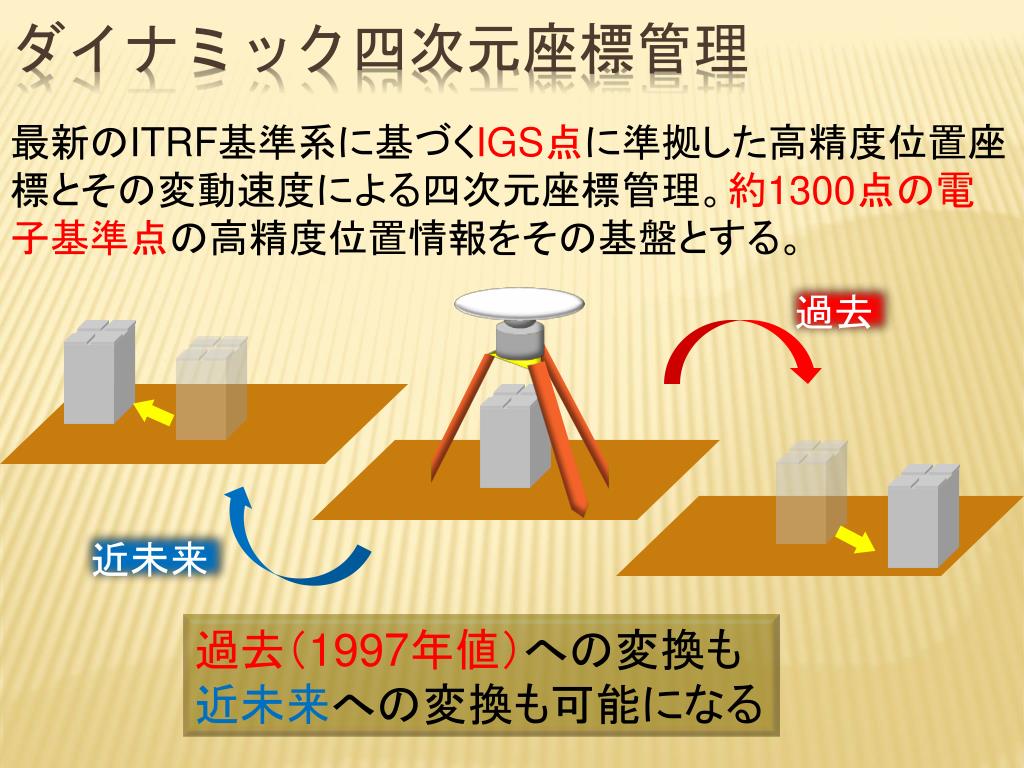 ダイナミック四次元座標管理

最新のITRF基準系に基づくIGS点に準拠した高精度位置座標とその変動速度による四次元座標管理。約1300点の電子基準点の高精度位置情報をその基盤とする。

過去

近未来

過去（1997年値）への変換も
近未来への変換も可能になる